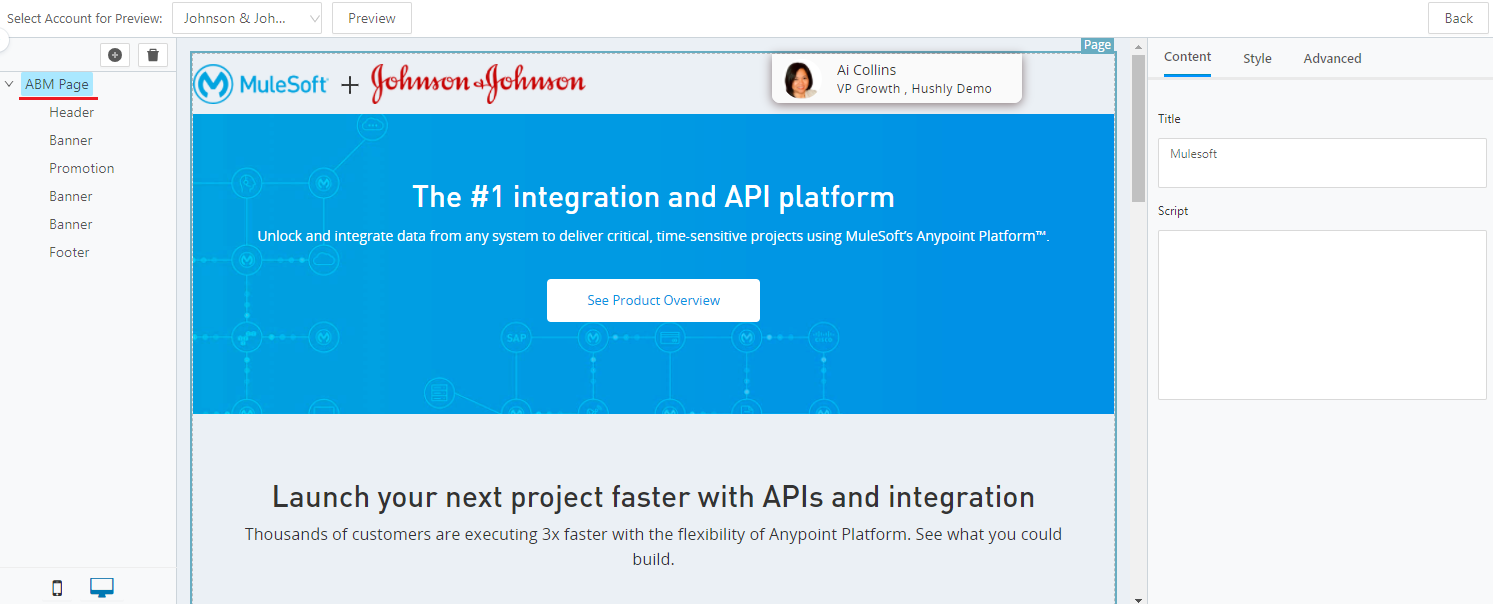 Select Account for Preview: Johnson & Joh... Preview

Back

ABM Page
Header
Banner
Promotion
Banner
Banner
Footer

Page

MuleSoft + Johnson & Johnson

Ai Collins
VP Growth , Hushly Demo

The #1 integration and API platform

Unlock and integrate data from any system to deliver critical, time-sensitive projects using MuleSoft's Anypoint Platform™.

See Product Overview

SAP

Launch your next project faster with APIs and integration

Thousands of customers are executing 3x faster with the flexibility of Anypoint Platform. See what you could build.

Content Style Advanced

Title

Mulesoft

Script